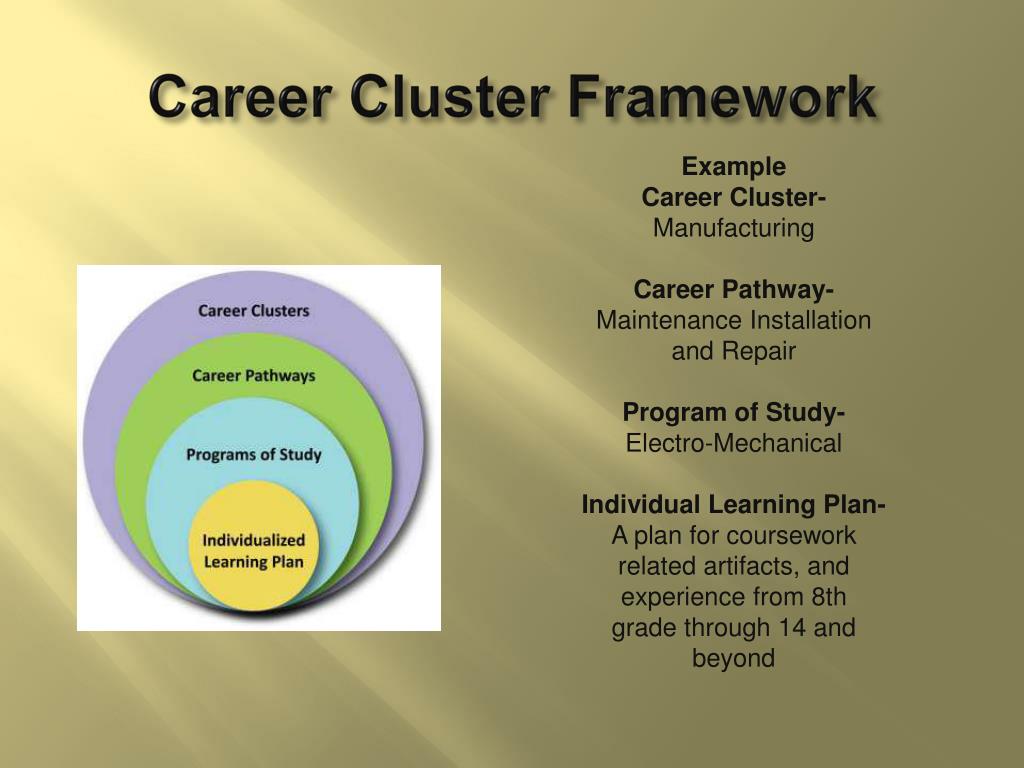 Career Cluster Framework

Career Clusters

Career Pathways

Programs of Study

Individualized Learning Plan

Example
Career Cluster-
Manufacturing

Career Pathway-
Maintenance Installation and Repair

Program of Study-
Electro-Mechanical

Individual Learning Plan-
A plan for coursework related artifacts, and experience from 8th grade through 14 and beyond